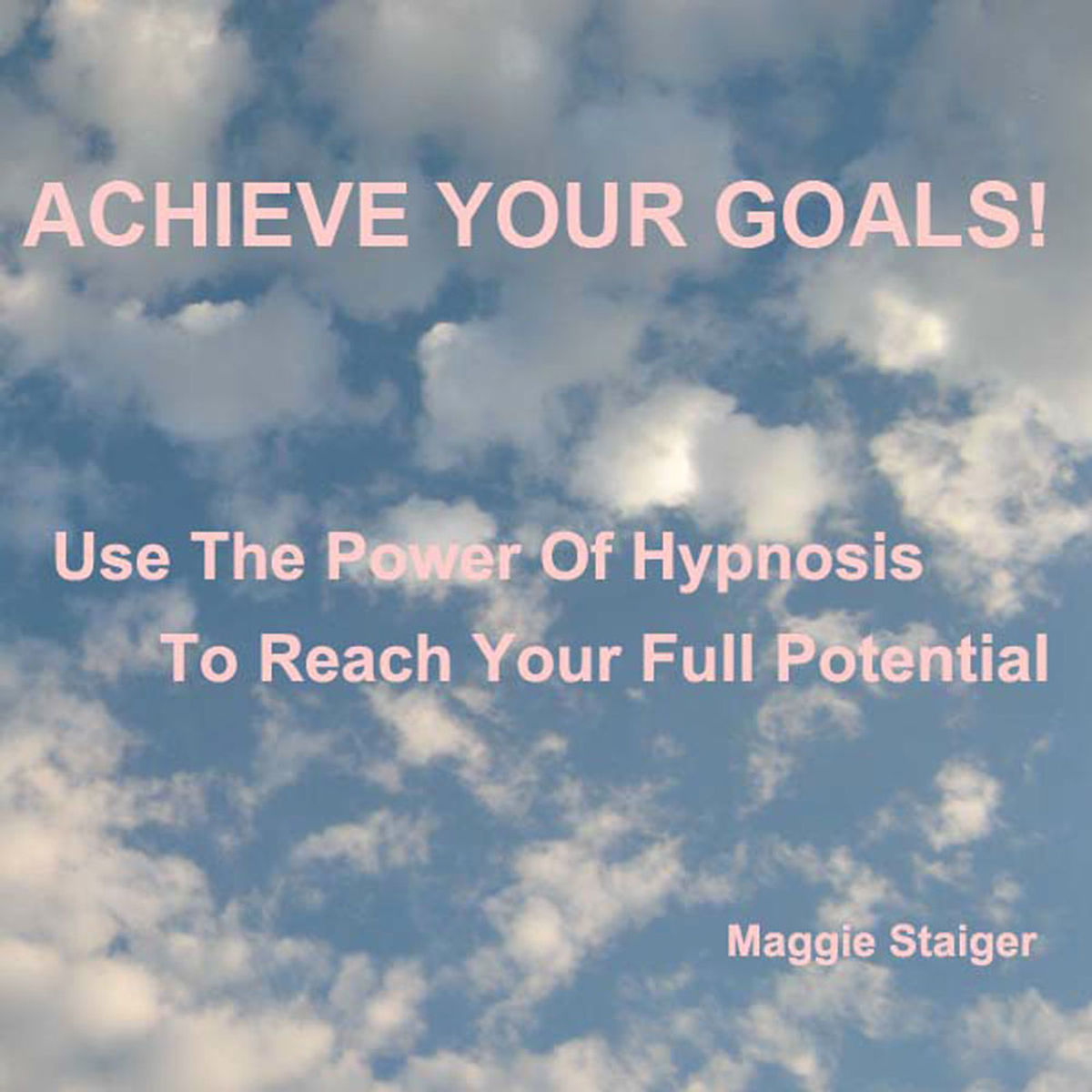 ACHIEVE YOUR GOALS!

Use The Power Of Hypnosis
To Reach Your Full Potential

Maggie Staiger